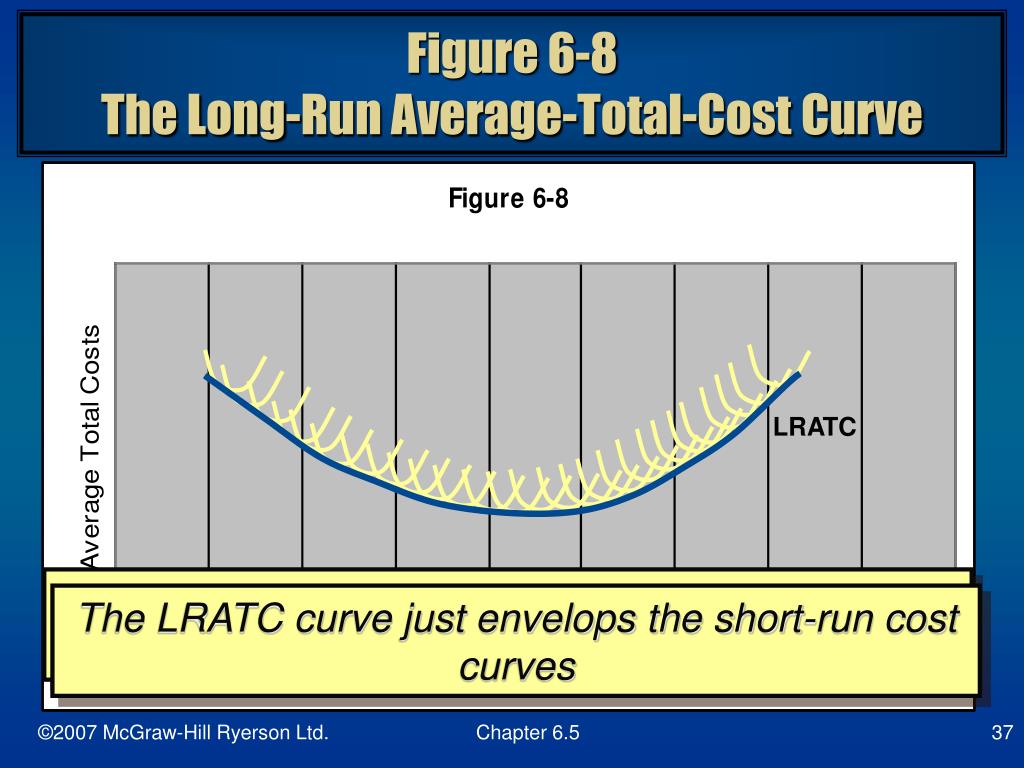 Figure 6-8
The Long-Run Average-Total-Cost Curve

Figure 6-8

Average Total Costs

LRATC

The LRATC curve just envelops the short-run cost curves

©2007 McGraw-Hill Ryerson Ltd.

Chapter 6.5

37